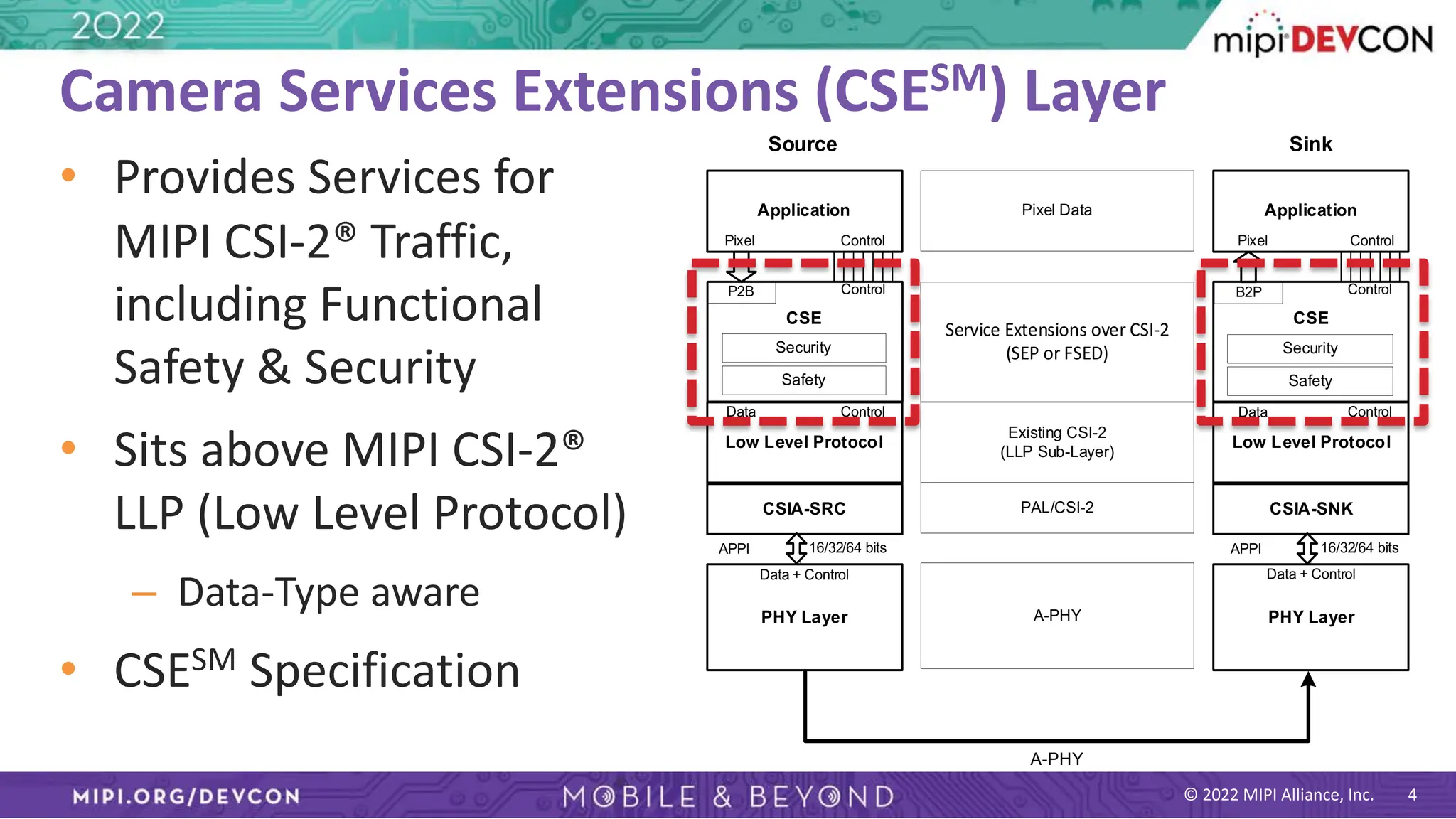 2022

mipi DEVCON

Camera Services Extensions (CSE$^{SM}$) Layer

• Provides Services for MIPI CSI-2® Traffic, including Functional Safety & Security

• Sits above MIPI CSI-2® LLP (Low Level Protocol)

– Data-Type aware

• CSE$^{SM}$ Specification

Source

Application
Pixel Control

P2B Control
CSE
Security
Safety
Data Control
Low Level Protocol

CSIA-SRC

APPI 16/32/64 bits

Data + Control
PHY Layer

Pixel Data

Service Extensions over CSI-2 (SEP or FSED)

Existing CSI-2 (LLP Sub-Layer)

PAL/CSI-2

A-PHY

Sink

Application
Pixel Control

B2P Control
CSE
Security
Safety
Data Control
Low Level Protocol

CSIA-SNK

APPI 16/32/64 bits

Data + Control
PHY Layer

A-PHY

MIPI.ORG/DEVCON

MOBILE & BEYOND

© 2022 MIPI Alliance, Inc. 4